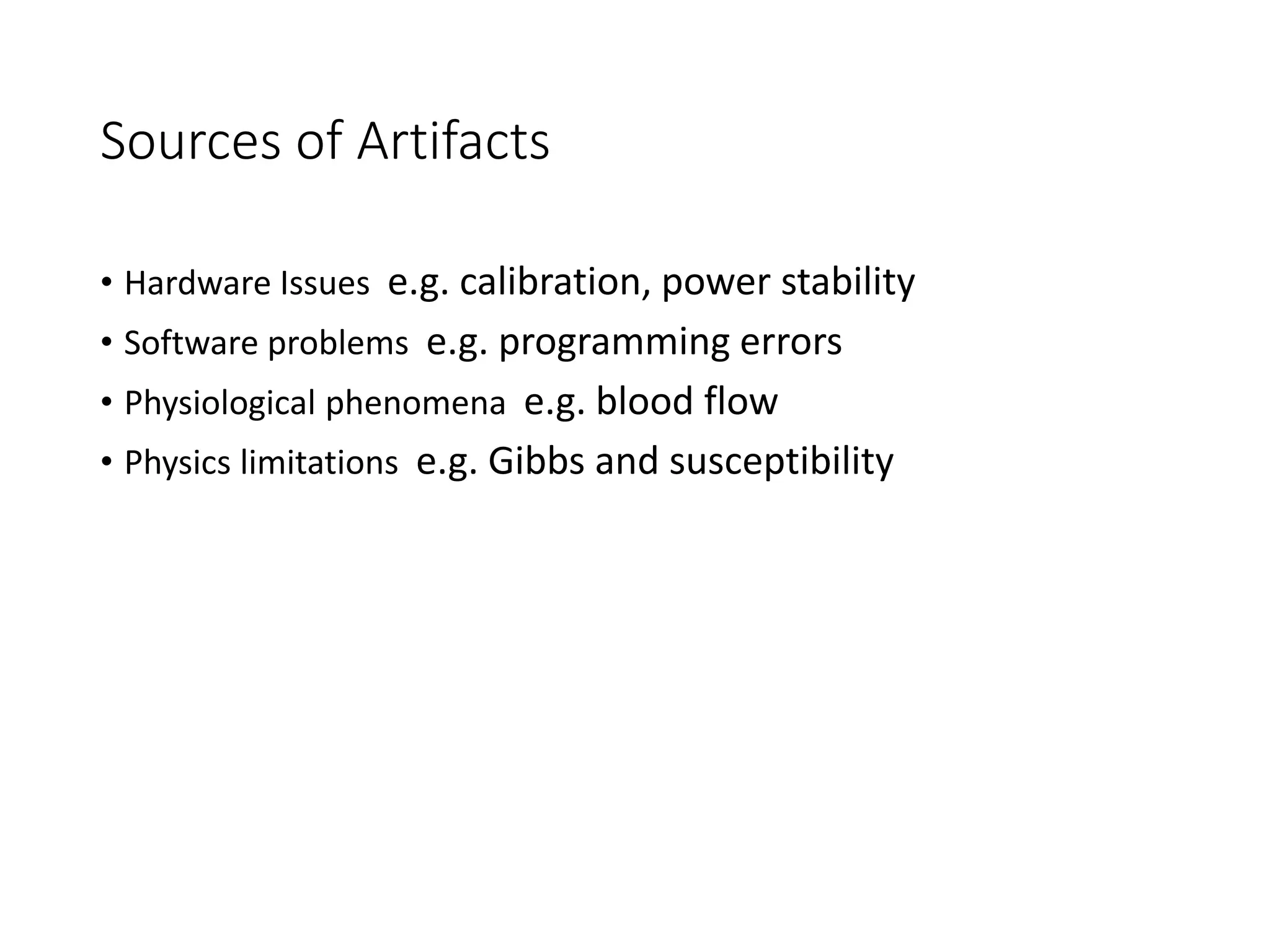 Sources of Artifacts

• Hardware Issues e.g. calibration, power stability
• Software problems e.g. programming errors
• Physiological phenomena e.g. blood flow
• Physics limitations e.g. Gibbs and susceptibility